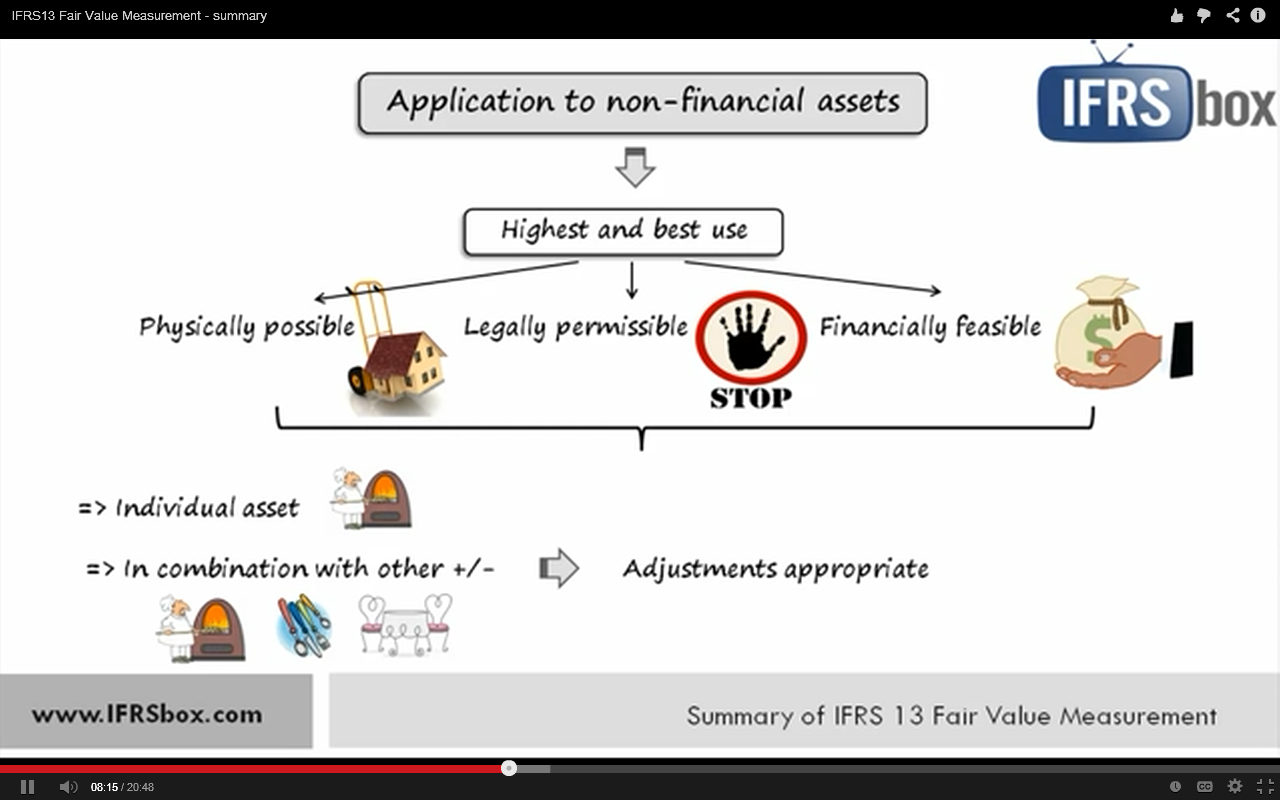 IFRS13 Fair Value Measurement - summary

IFRS box

Application to non-financial assets

Highest and best use

Physically possible

Legally permissible

STOP

Financially feasible

=> Individual asset

=> In combination with other +/-

Adjustments appropriate

www.IFRSbox.com

Summary of IFRS 13 Fair Value Measurement

08:15 / 20:48